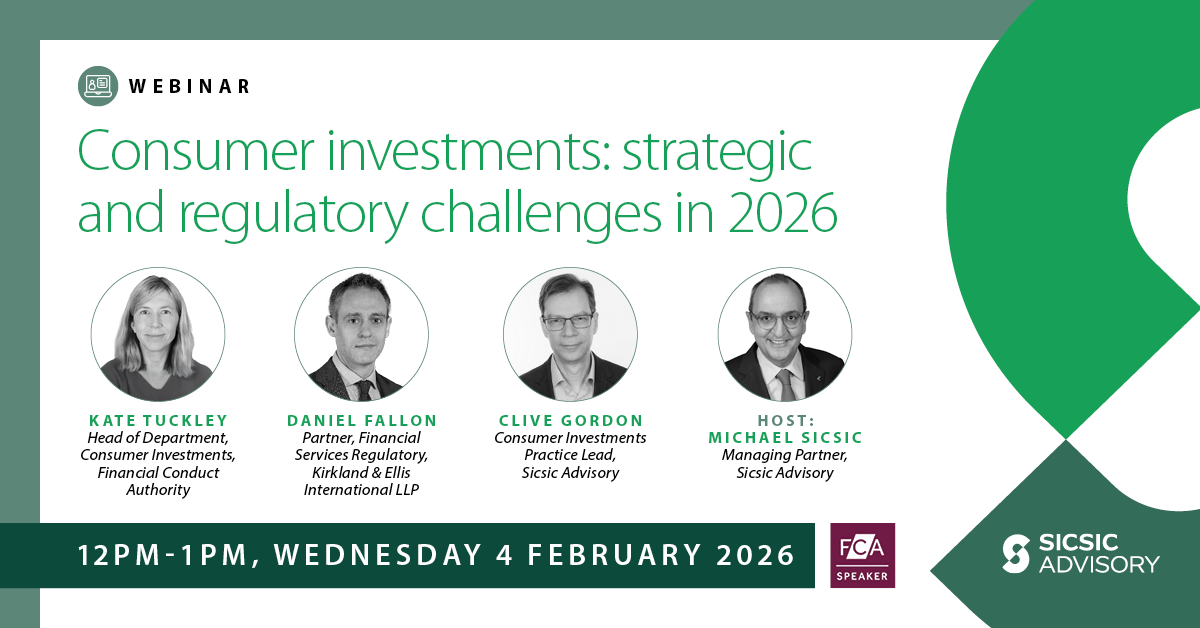 WEBINAR

Consumer investments: strategic and regulatory challenges in 2026

KATE TUCKLEY
Head of Department, Consumer Investments, Financial Conduct Authority

DANIEL FALLON
Partner, Financial Services Regulatory, Kirkland & Ellis International LLP

CLIVE GORDON
Consumer Investments Practice Lead, Sicsic Advisory

HOST: MICHAEL SICSIC
Managing Partner, Sicsic Advisory

12PM-1PM, WEDNESDAY 4 FEBRUARY 2026

FCA SPEAKER

SICSIC ADVISORY